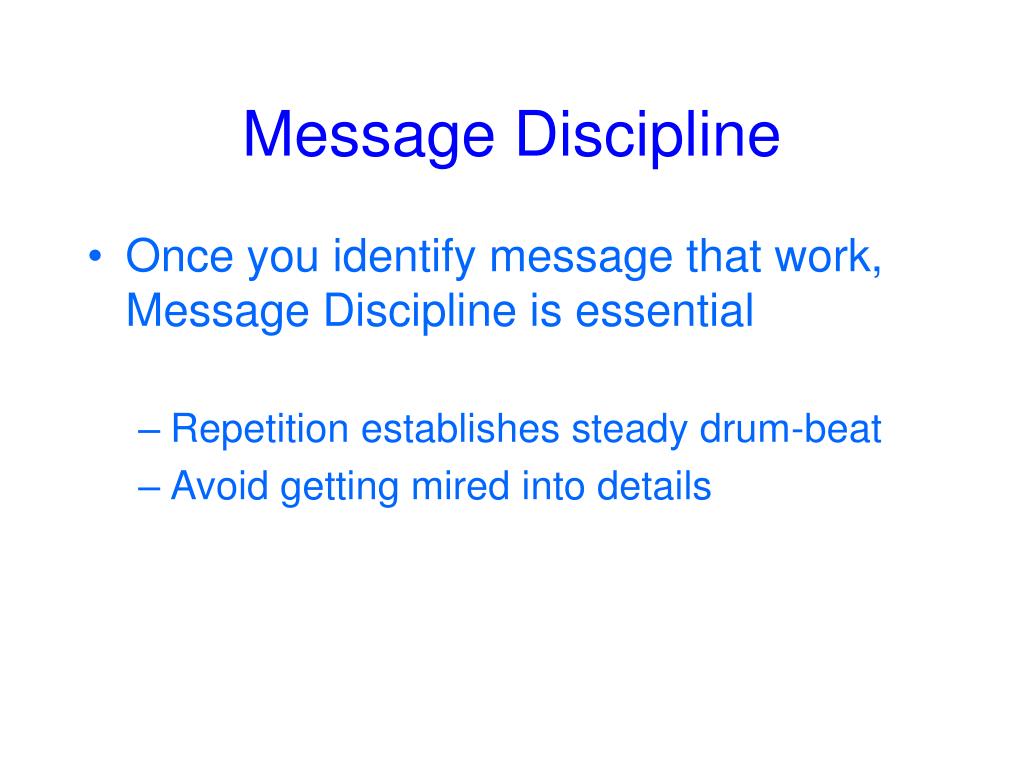 Message Discipline

• Once you identify message that work, Message Discipline is essential

– Repetition establishes steady drum-beat
– Avoid getting mired into details